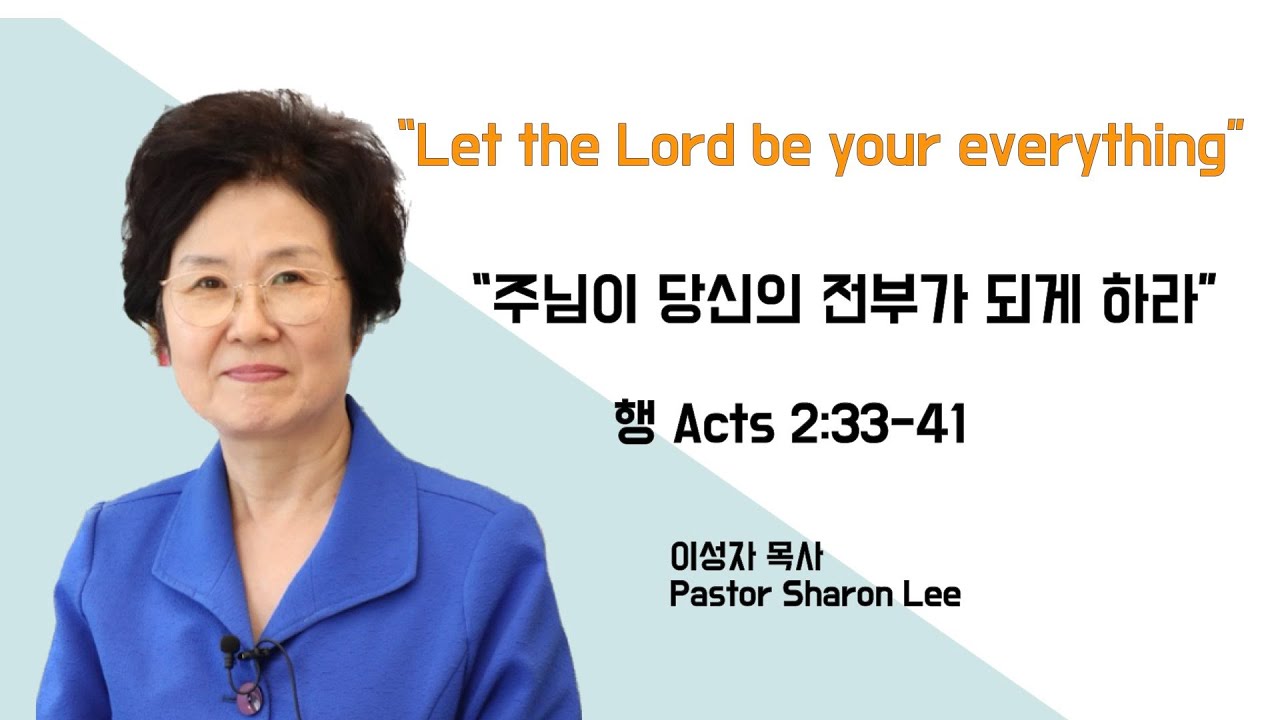 "Let the Lord be your everything"

"주님이 당신의 전부가 되게 하라"

행 Acts 2:33-41

이성자 목사
Pastor Sharon Lee